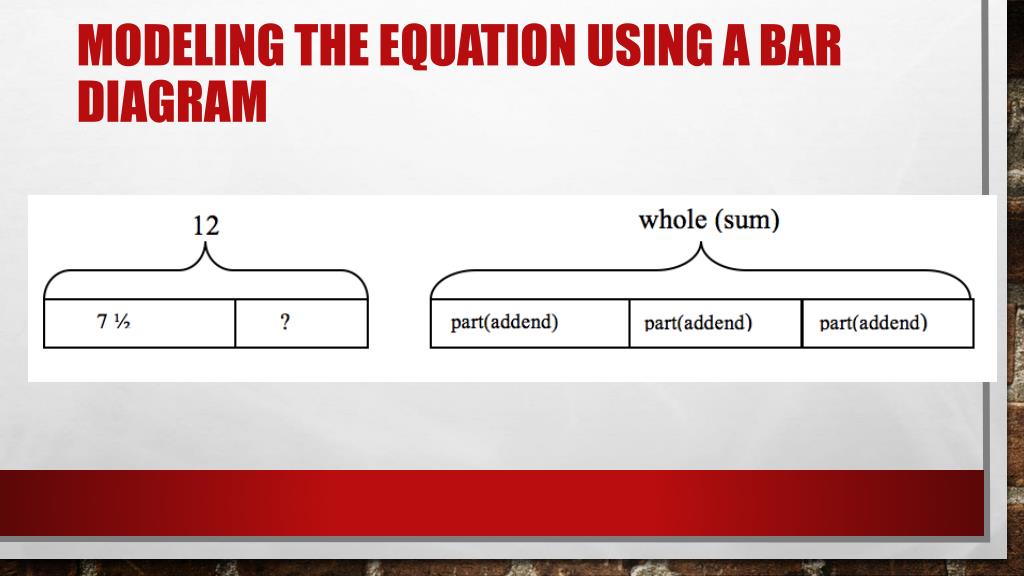 MODELING THE EQUATION USING A BAR DIAGRAM

12

7 ½

?

whole (sum)

part(addend)

part(addend)

part(addend)